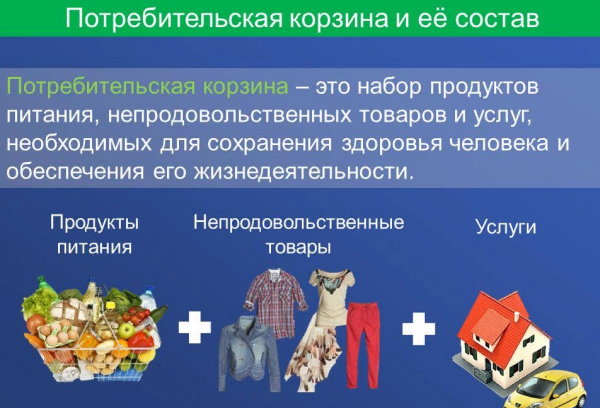 Потребительская корзина и её состав

Потребительская корзина – это набор продуктов питания, непродовольственных товаров и услуг, необходимых для сохранения здоровья человека и обеспечения его жизнедеятельности.

Продукты питания

Непродовольственные товары

Услуги